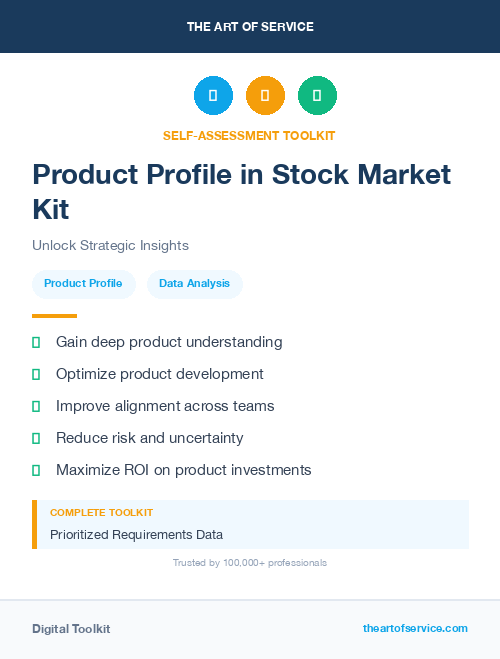 THE ART OF SERVICE

SELF-ASSESSMENT TOOLKIT

Product Profile in Stock Market Kit

Unlock Strategic Insights

Product Profile

Data Analysis

Gain deep product understanding

Optimize product development

Improve alignment across teams

Reduce risk and uncertainty

Maximize ROI on product investments

COMPLETE TOOLKIT

Prioritized Requirements Data

Trusted by 100,000+ professionals

Digital Toolkit

theartofservice.com